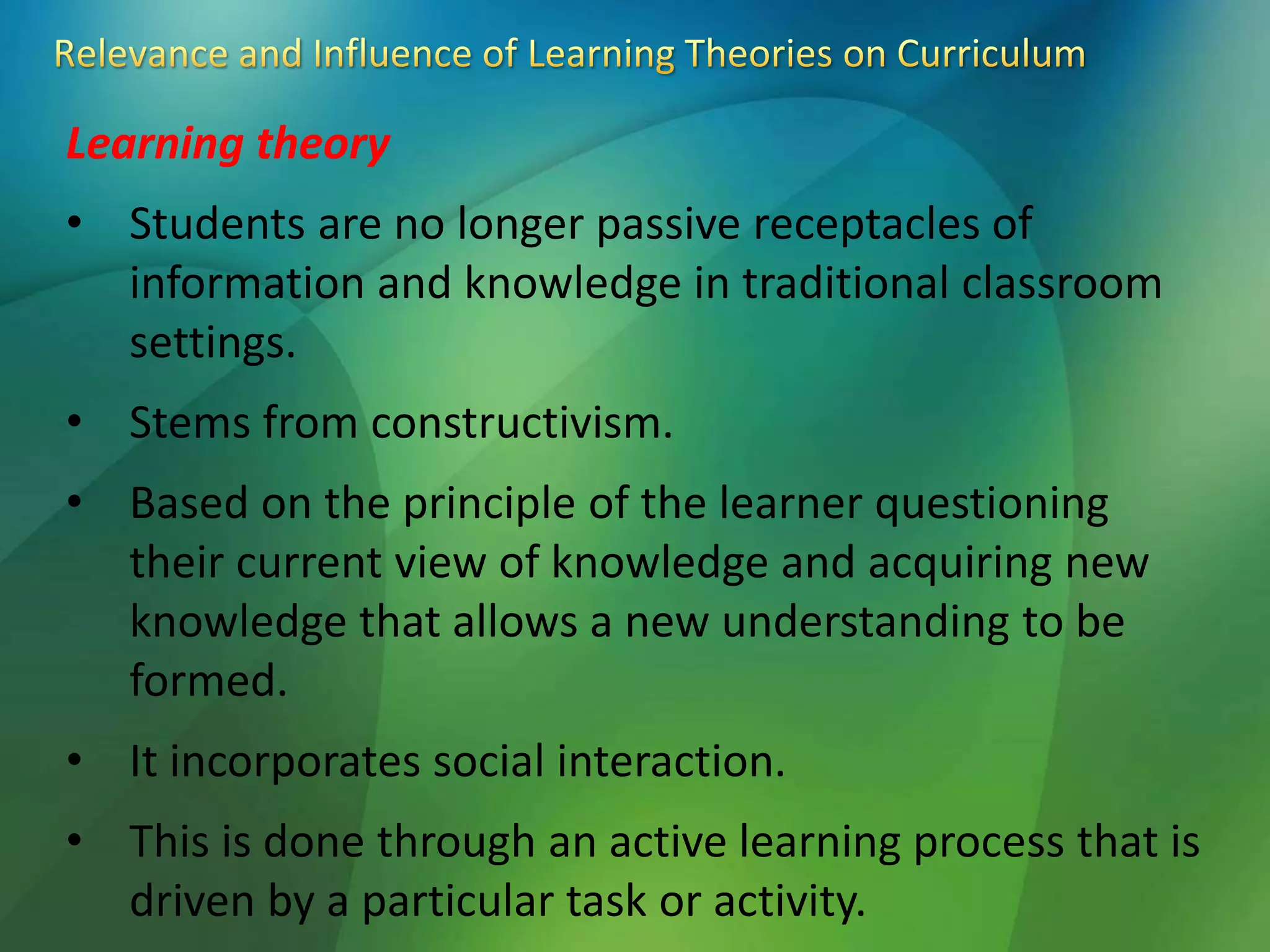 Relevance and Influence of Learning Theories on Curriculum

Learning theory

• Students are no longer passive receptacles of information and knowledge in traditional classroom settings.

• Stems from constructivism.

• Based on the principle of the learner questioning their current view of knowledge and acquiring new knowledge that allows a new understanding to be formed.

• It incorporates social interaction.

• This is done through an active learning process that is driven by a particular task or activity.